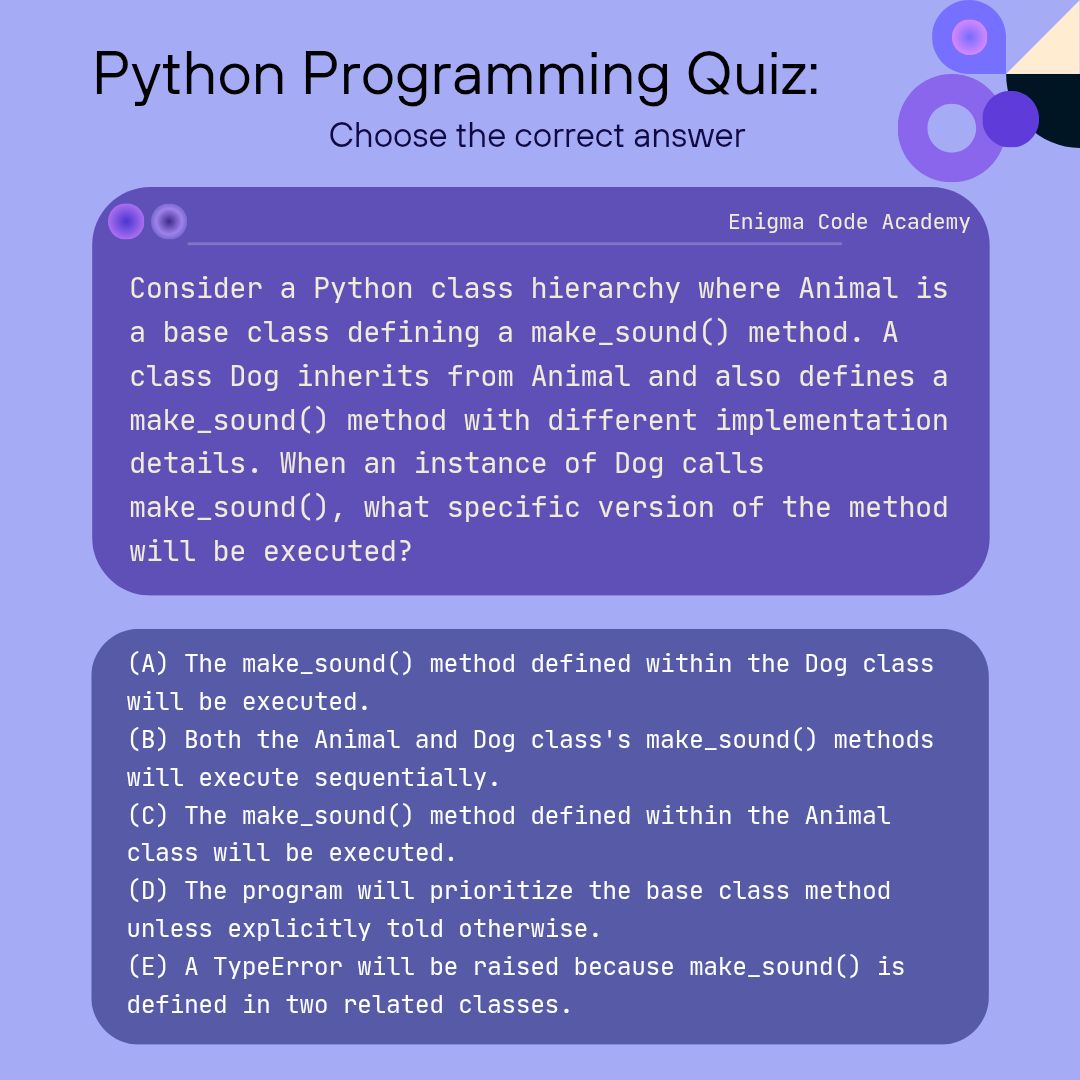 Python Programming Quiz:
Choose the correct answer

Enigma Code Academy

Consider a Python class hierarchy where Animal is a base class defining a make_sound() method. A class Dog inherits from Animal and also defines a make_sound() method with different implementation details. When an instance of Dog calls make_sound(), what specific version of the method will be executed?

(A) The make_sound() method defined within the Dog class will be executed.
(B) Both the Animal and Dog class's make_sound() methods will execute sequentially.
(C) The make_sound() method defined within the Animal class will be executed.
(D) The program will prioritize the base class method unless explicitly told otherwise.
(E) A TypeError will be raised because make_sound() is defined in two related classes.